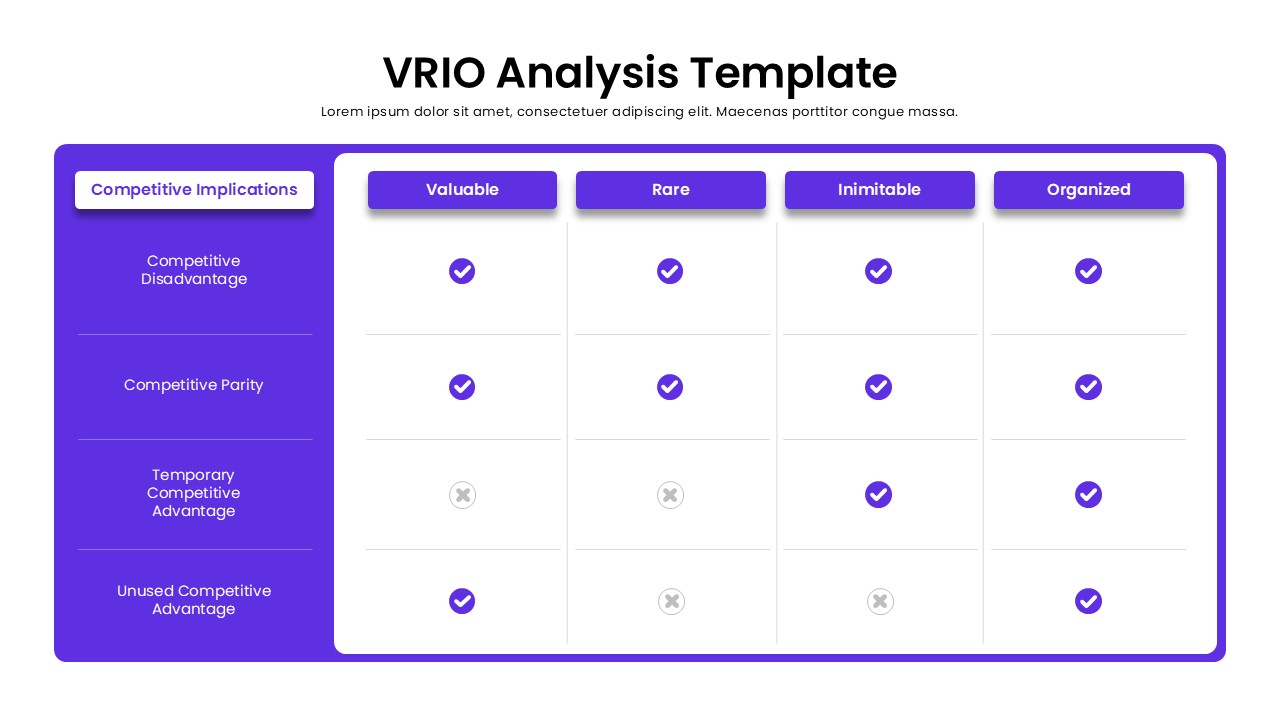 VRIO Analysis Template

Lorem ipsum dolor sit amet, consectetuer adipiscing elit. Maecenas porttitor congue massa.

| Competitive Implications | Valuable | Rare | Inimitable | Organized |
|---|---|---|---|---|
| Competitive Disadvantage | ✓ | ✓ | ✓ | ✓ |
| Competitive Parity | ✓ | ✓ | ✓ | ✓ |
| Temporary Competitive Advantage | ✗ | ✗ | ✓ | ✓ |
| Unused Competitive Advantage | ✓ | ✗ | ✗ | ✓ |